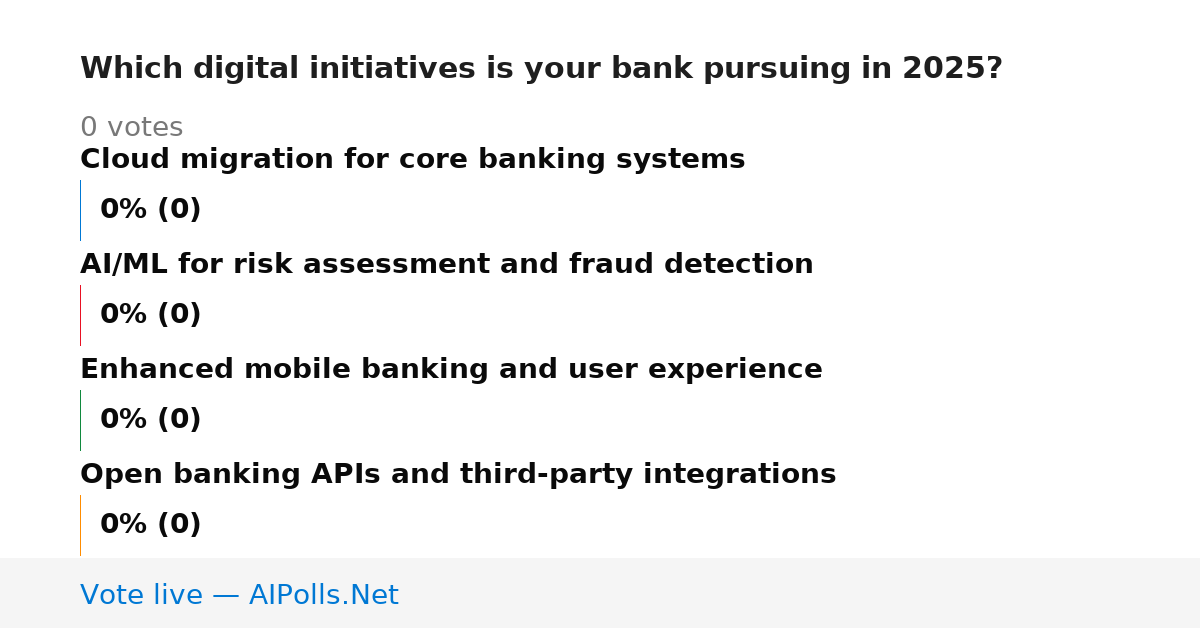 Which digital initiatives is your bank pursuing in 2025?

0 votes

Cloud migration for core banking systems

0% (0)

AI/ML for risk assessment and fraud detection

0% (0)

Enhanced mobile banking and user experience

0% (0)

Open banking APIs and third-party integrations

0% (0)

Vote live — AIPolls.Net